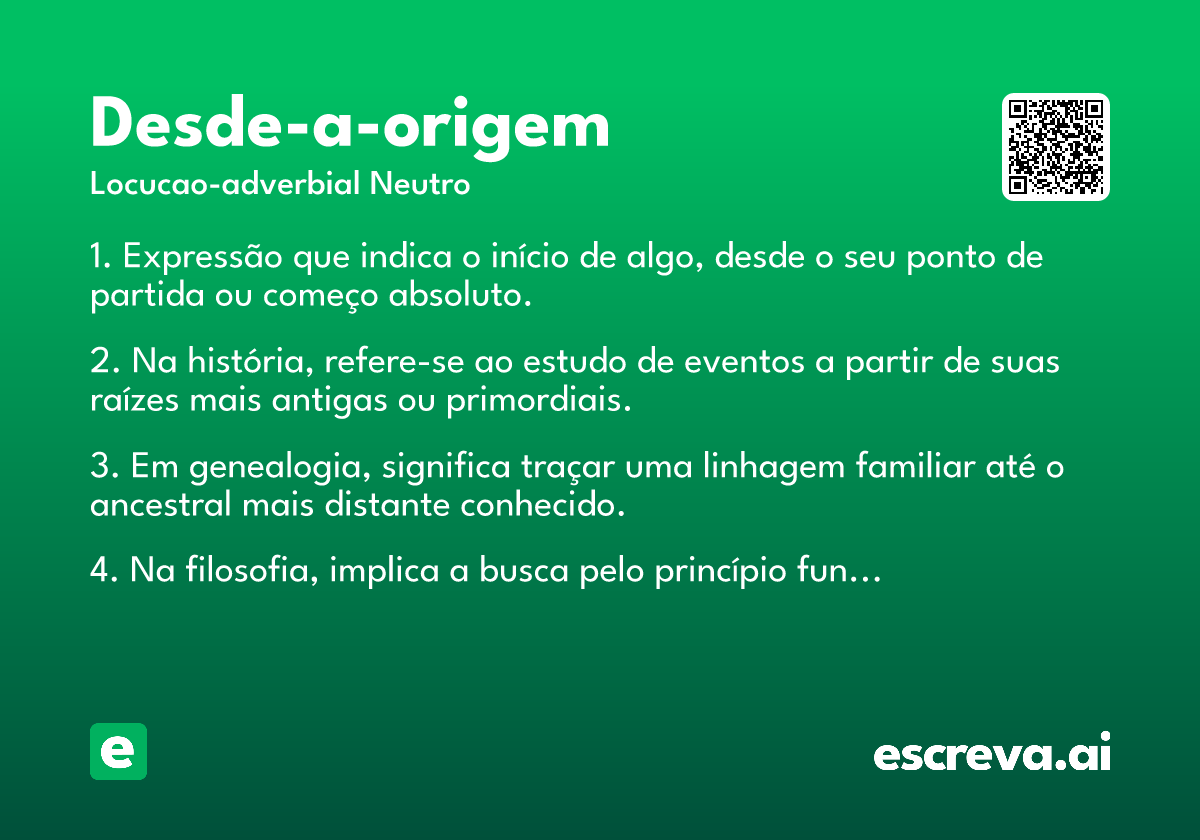 Desde-a-origem

Locucao-adverbial Neutro

1. Expressão que indica o início de algo, desde o seu ponto de partida ou começo absoluto.

2. Na história, refere-se ao estudo de eventos a partir de suas raízes mais antigas ou primordiais.

3. Em genealogia, significa traçar uma linhagem familiar até o ancestral mais distante conhecido.

4. Na filosofia, implica a busca pelo princípio fun...

e

escreva.ai